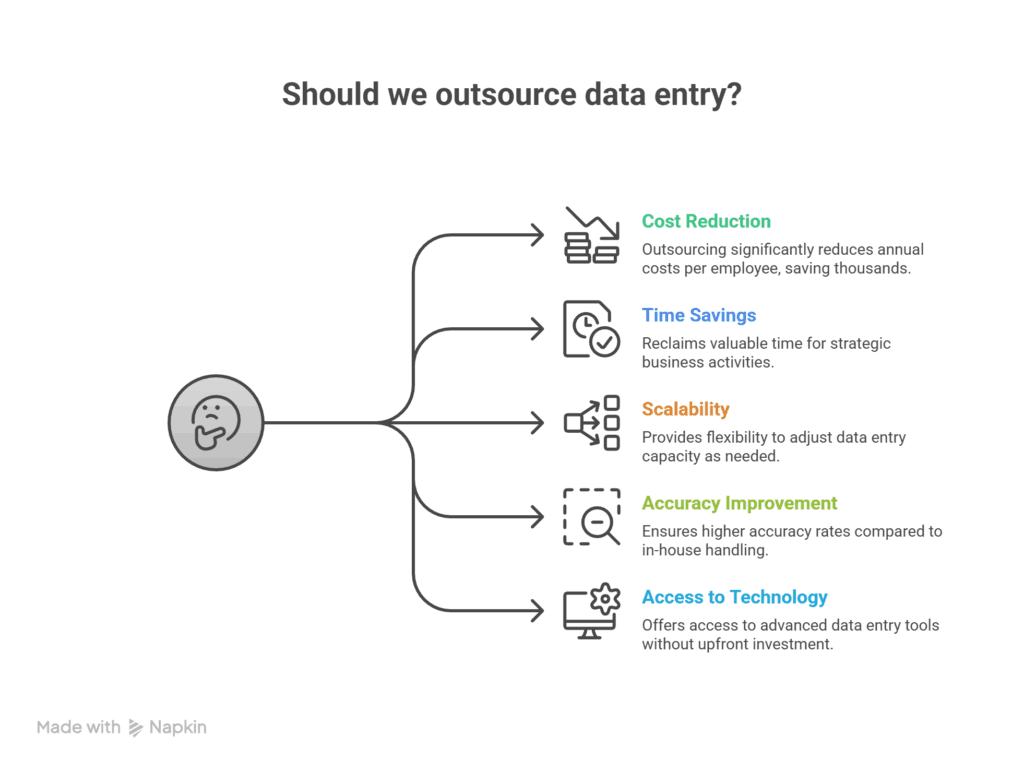 Should we outsource data entry?

Cost Reduction
Outsourcing significantly reduces annual costs per employee, saving thousands.

Time Savings
Reclaims valuable time for strategic business activities.

Scalability
Provides flexibility to adjust data entry capacity as needed.

Accuracy Improvement
Ensures higher accuracy rates compared to in-house handling.

Access to Technology
Offers access to advanced data entry tools without upfront investment.

Made with Napkin